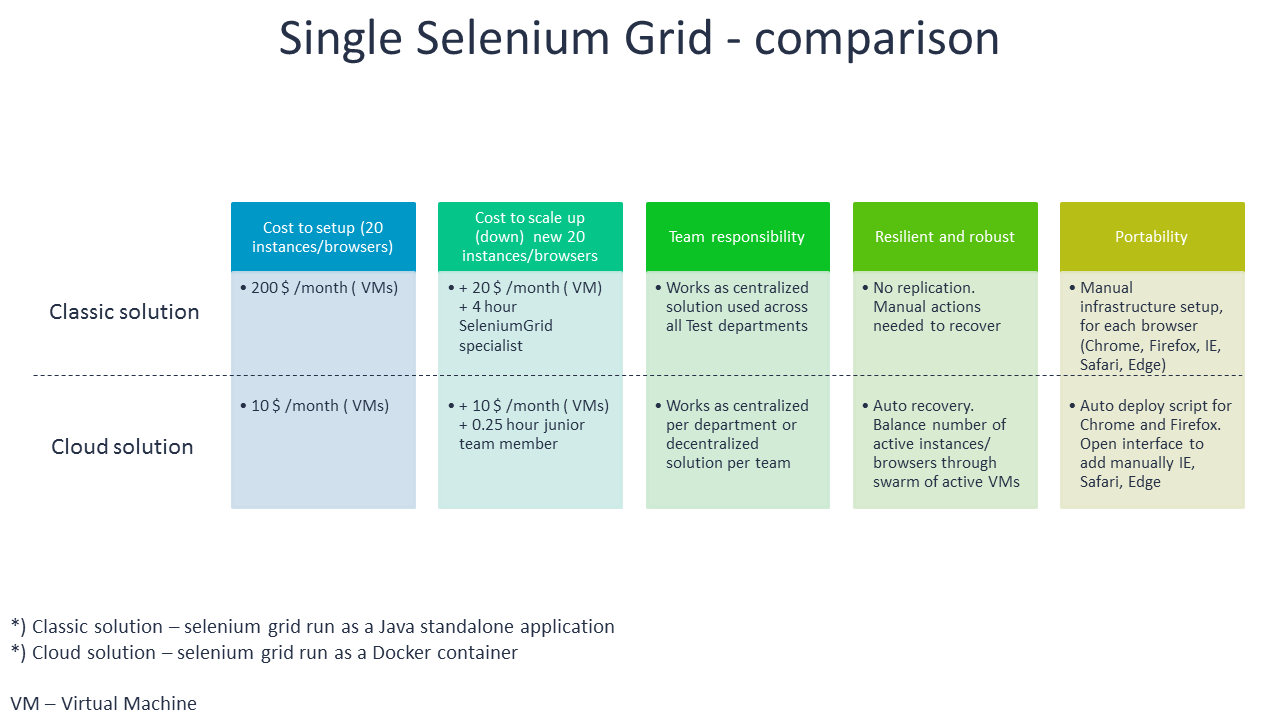 Single Selenium Grid - comparison

| | Cost to setup (20 instances/browsers) | Cost to scale up (down) new 20 instances/browsers | Team responsibility | Resilient and robust | Portability |
|---|---|---|---|---|---|
| Classic solution | • 200 $ /month ( VMs) | • + 20 $ /month ( VM) + 4 hour SeleniumGrid specialist | • Works as centralized solution used across all Test departments | • No replication. Manual actions needed to recover | • Manual infrastructure setup, for each browser (Chrome, Firefox, IE, Safari, Edge) |
| Cloud solution | • 10 $ /month ( VMs) | • + 10 $ /month ( VMs) + 0.25 hour junior team member | • Works as centralized per department or decentralized solution per team | • Auto recovery. Balance number of active instances/ browsers through swarm of active VMs | • Auto deploy script for Chrome and Firefox. Open interface to add manually IE, Safari, Edge |

*) Classic solution – selenium grid run as a Java standalone application
*) Cloud solution – selenium grid run as a Docker container

VM – Virtual Machine